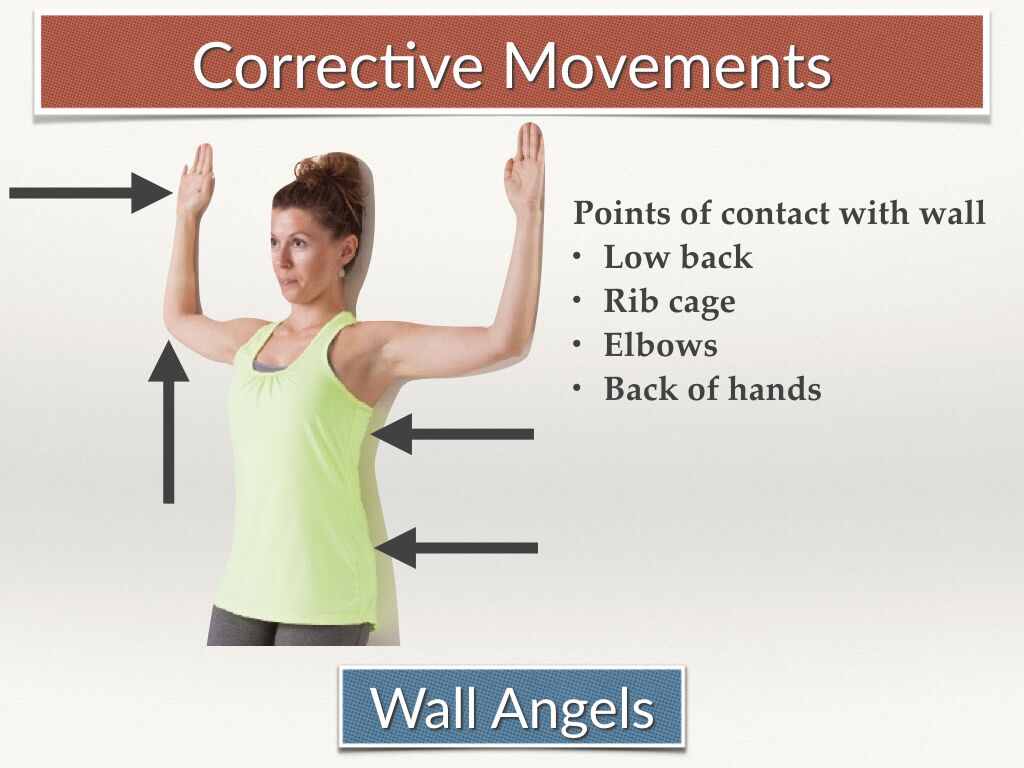 Corrective Movements

Points of contact with wall
• Low back
• Rib cage
• Elbows
• Back of hands

Wall Angels